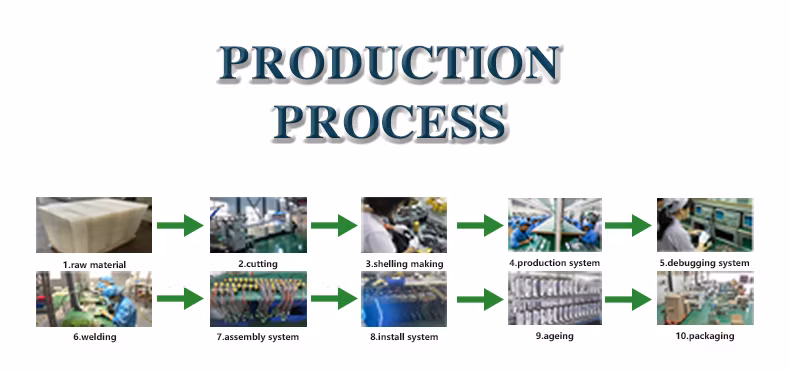 PRODUCTION PROCESS

1.raw material

2.cutting

3.shelling making

4.production system

5.debugging system

6.welding

7.assembly system

8.install system

9.ageing

10.packaging